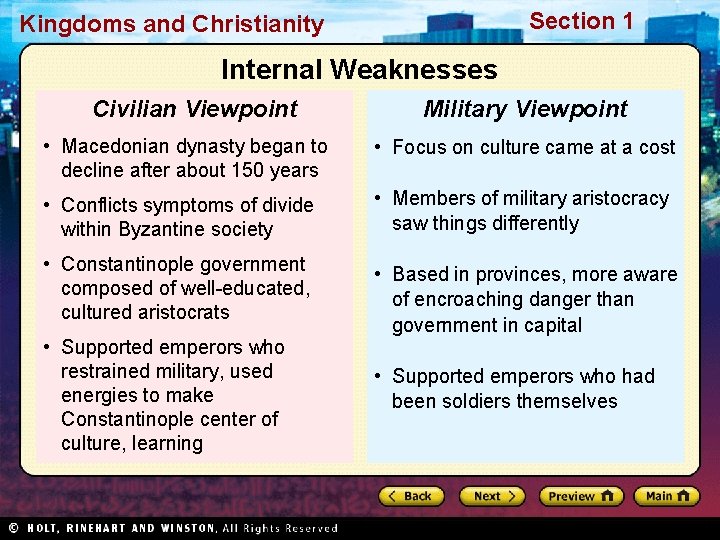 Kingdoms and Christianity

Section 1

Internal Weaknesses

Civilian Viewpoint

• Macedonian dynasty began to decline after about 150 years

• Conflicts symptoms of divide within Byzantine society

• Constantinople government composed of well-educated, cultured aristocrats

• Supported emperors who restrained military, used energies to make Constantinople center of culture, learning

Military Viewpoint

• Focus on culture came at a cost

• Members of military aristocracy saw things differently

• Based in provinces, more aware of encroaching danger than government in capital

• Supported emperors who had been soldiers themselves

< Back

Next >

Preview

Main

© HOLT, RINEHART AND WINSTON, All Rights Reserved